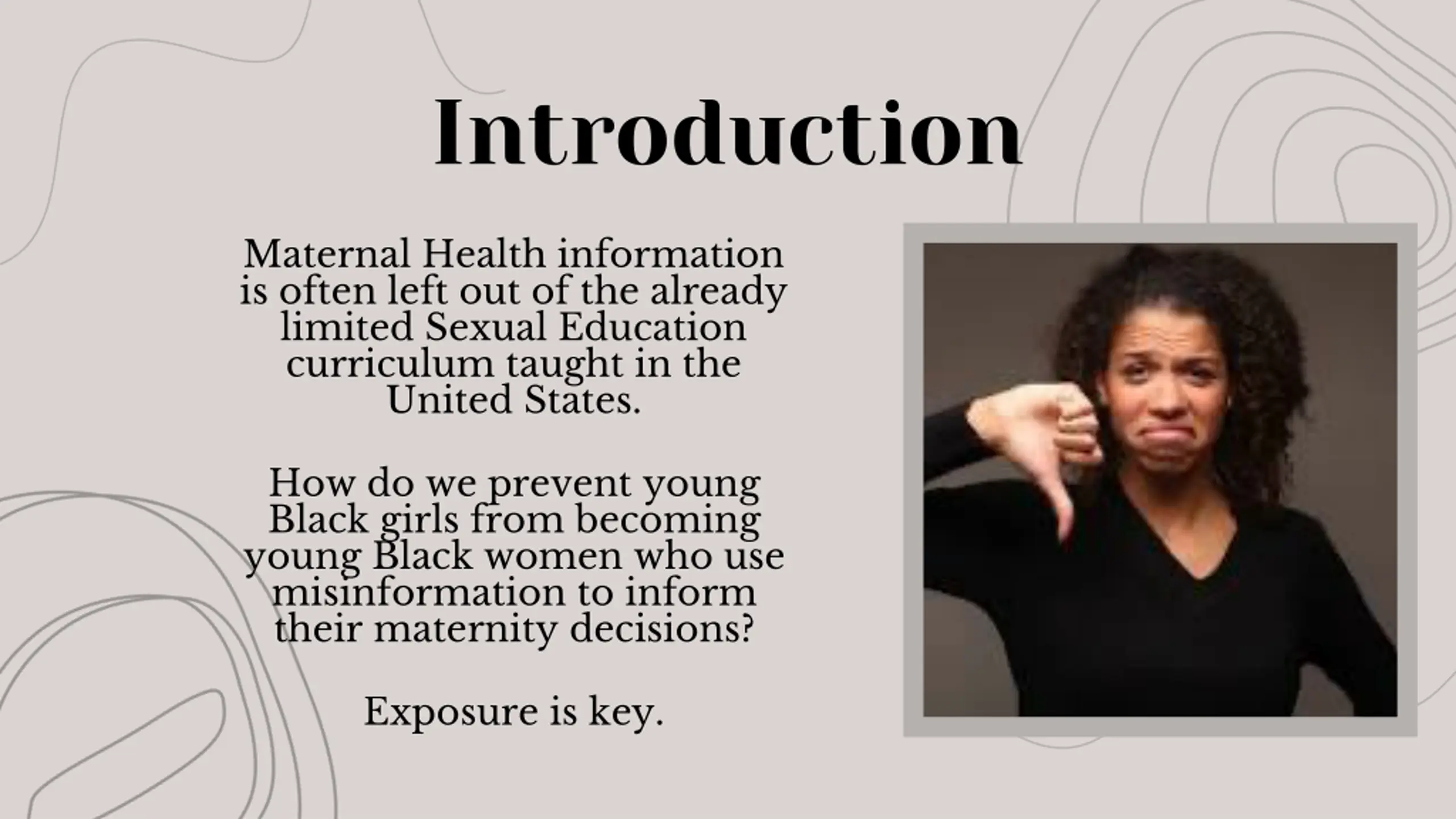 Introduction

Maternal Health information is often left out of the already limited Sexual Education curriculum taught in the United States.

How do we prevent young Black girls from becoming young Black women who use misinformation to inform their maternity decisions?

Exposure is key.